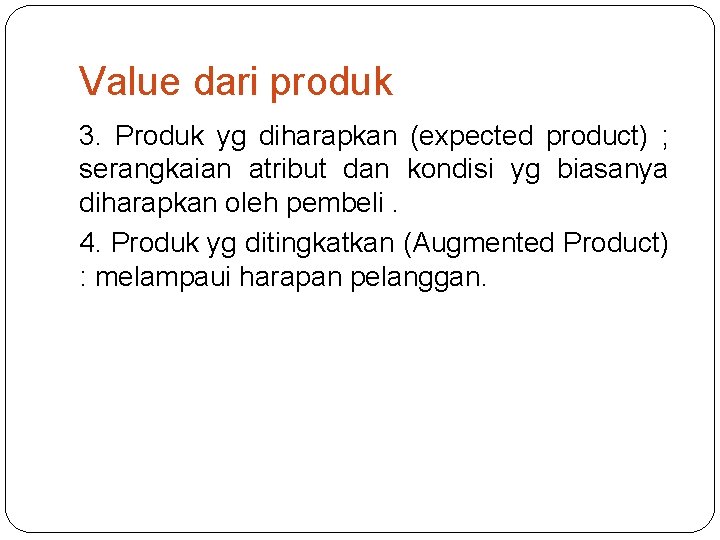 Value dari produk

3. Produk yg diharapkan (expected product) ; serangkaian atribut dan kondisi yg biasanya diharapkan oleh pembeli .

4. Produk yg ditingkatkan (Augmented Product) : melampaui harapan pelanggan.